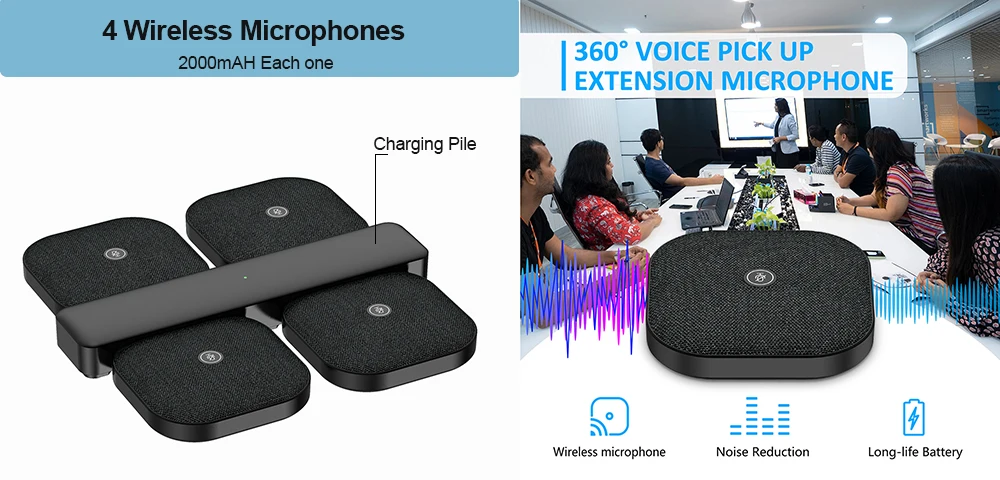 4 Wireless Microphones
2000mAH Each one

Charging Pile

360° VOICE PICK UP
EXTENSION MICROPHONE

Wireless microphone

Noise Reduction

Long-life Battery